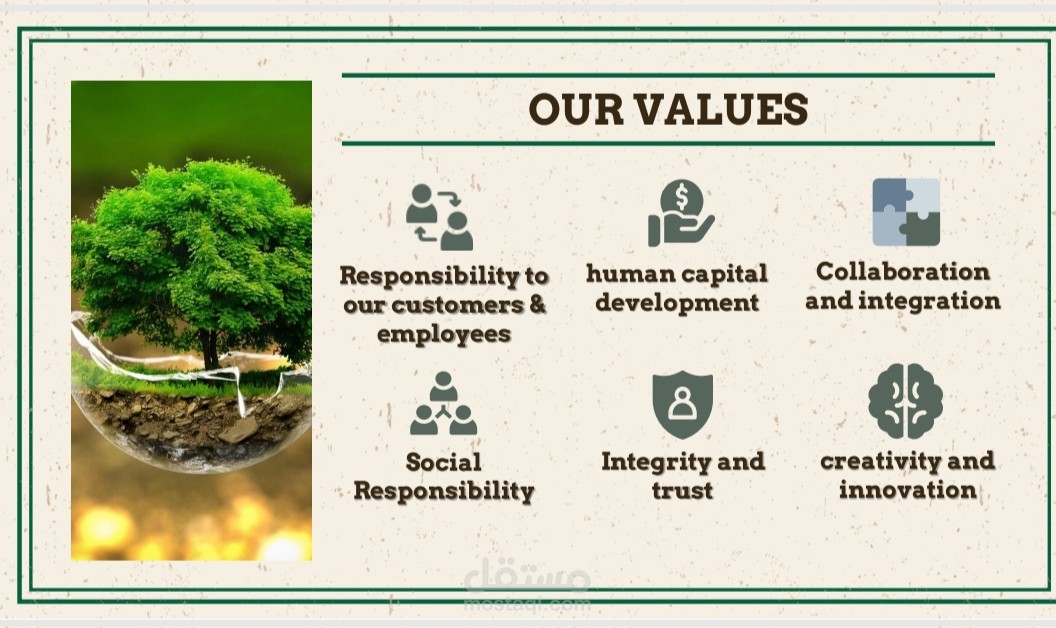 OUR VALUES

Responsibility to our customers & employees

human capital development

Collaboration and integration

Social Responsibility

Integrity and trust

creativity and innovation

مستقل
mostaql.com